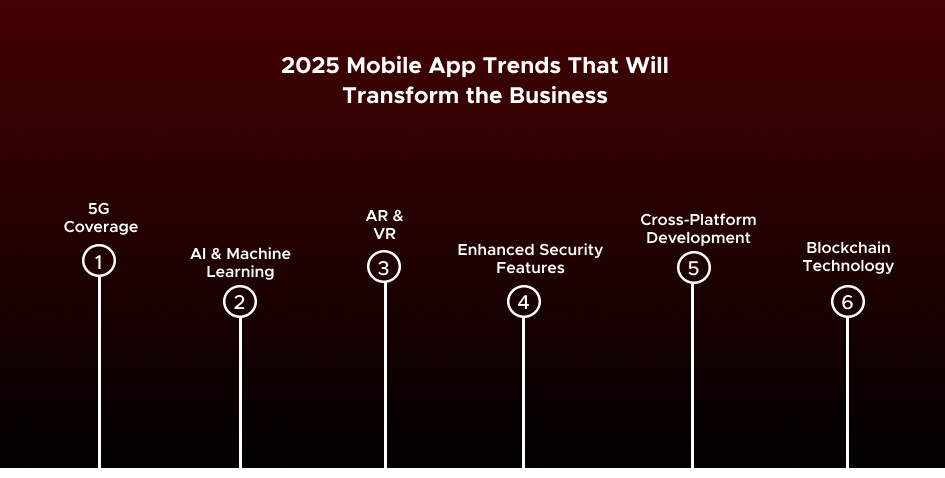 2025 Mobile App Trends That Will Transform the Business

5G Coverage
1

AI & Machine Learning
2

AR & VR
3

Enhanced Security Features
4

Cross-Platform Development
5

Blockchain Technology
6